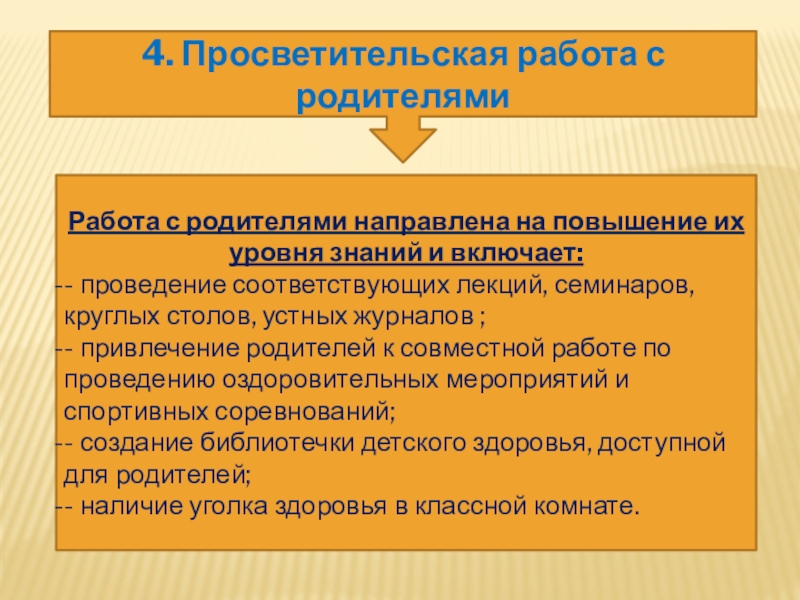 4. Просветительская работа с родителями

Работа с родителями направлена на повышение их уровня знаний и включает:
-- проведение соответствующих лекций, семинаров, круглых столов, устных журналов ;
-- привлечение родителей к совместной работе по проведению оздоровительных мероприятий и спортивных соревнований;
-- создание библиотечки детского здоровья, доступной для родителей;
-- наличие уголка здоровья в классной комнате.